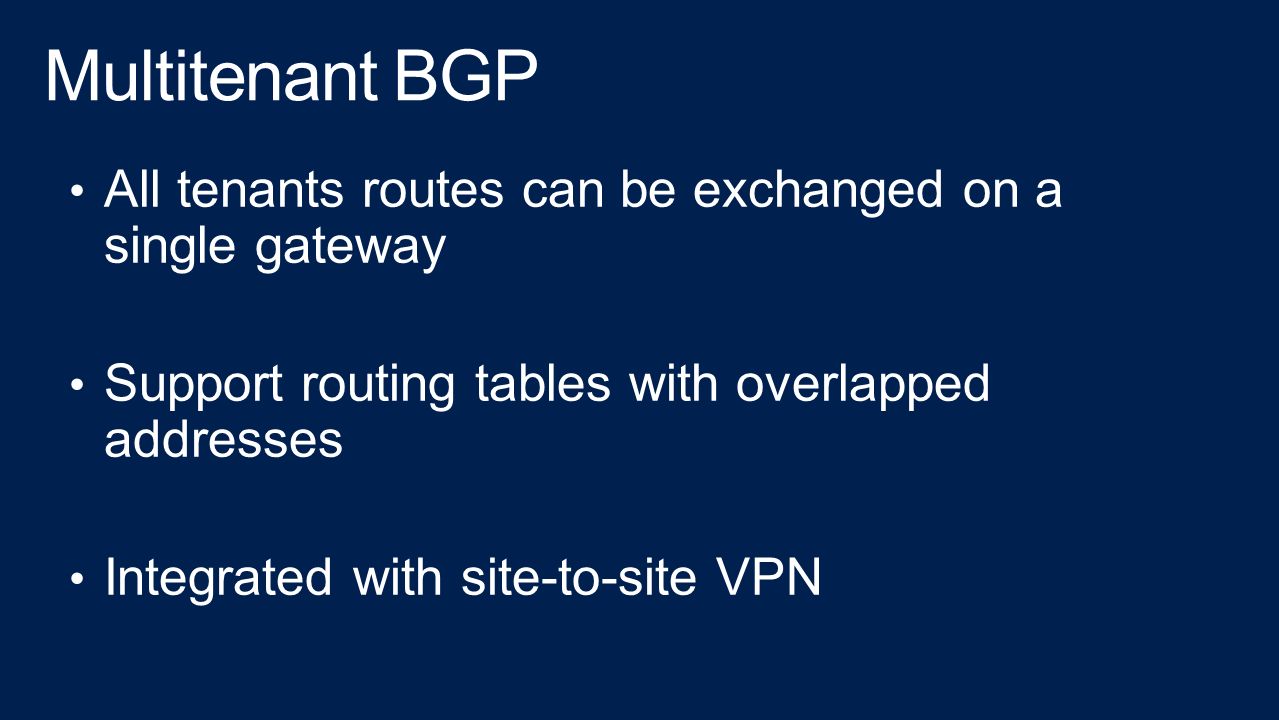 Multitenant BGP

• All tenants routes can be exchanged on a single gateway

• Support routing tables with overlapped addresses

• Integrated with site-to-site VPN